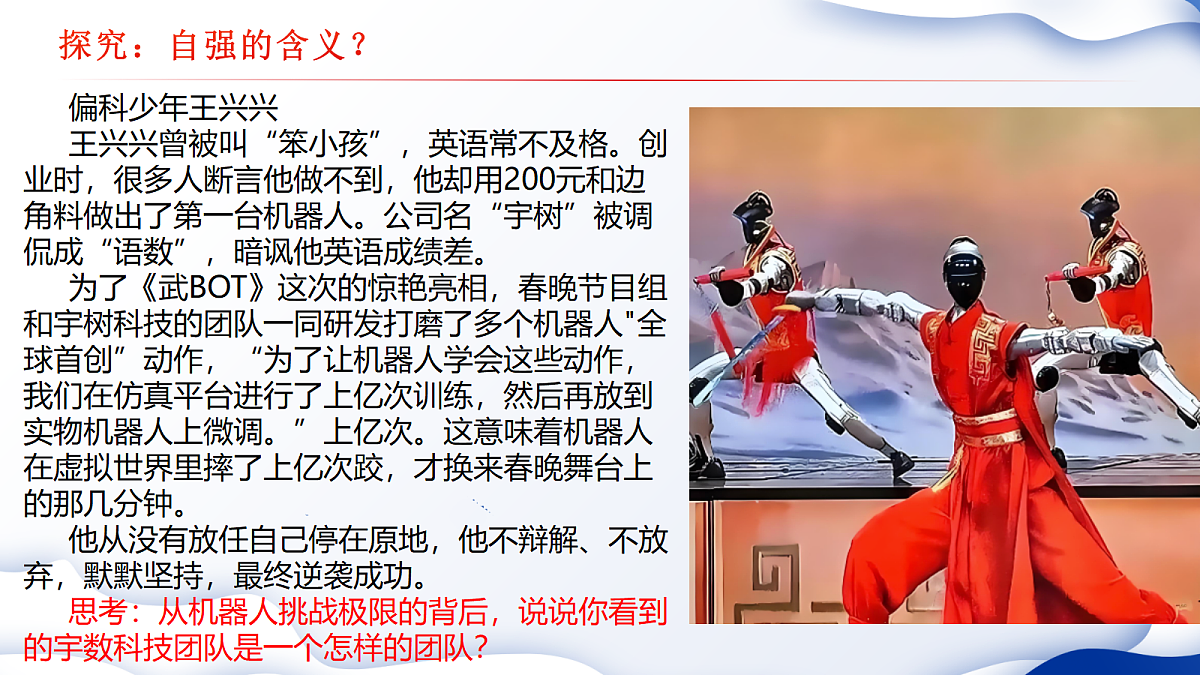 探究：自强的含义？

偏科少年王兴兴

王兴兴曾被叫“笨小孩”，英语常不及格。创业时，很多人断言他做不到，他却用200元和边角料做出了第一台机器人。公司名“宇树”被调侃成“语数”，暗讽他英语成绩差。

为了《武BOT》这次的惊艳亮相，春晚节目组和宇树科技的团队一同研发打磨了多个机器人"全球首创”动作，“为了让机器人学会这些动作，我们在仿真平台进行了上亿次训练，然后再放到实物机器人上微调。”上亿次。这意味着机器人在虚拟世界里摔了上亿次跤，才换来春晚舞台上的那几分钟。

他从没有放任自己停在原地，他不辩解、不放弃，默默坚持，最终逆袭成功。

思考：从机器人挑战极限的背后，说说你看到的宇数科技团队是一个怎样的团队？